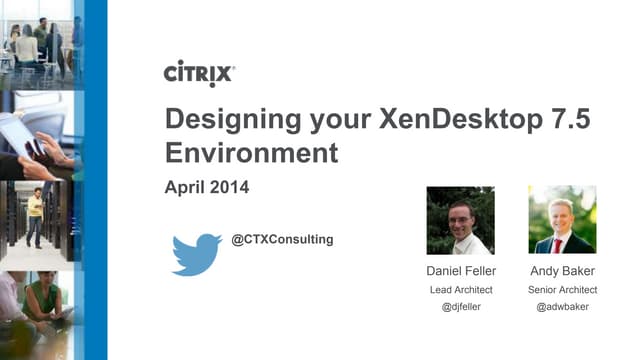 CITRIX®

Designing your XenDesktop 7.5 Environment

April 2014

@CTXConsulting

Daniel Feller
Lead Architect
@djfeller

Andy Baker
Senior Architect
@adwbaker